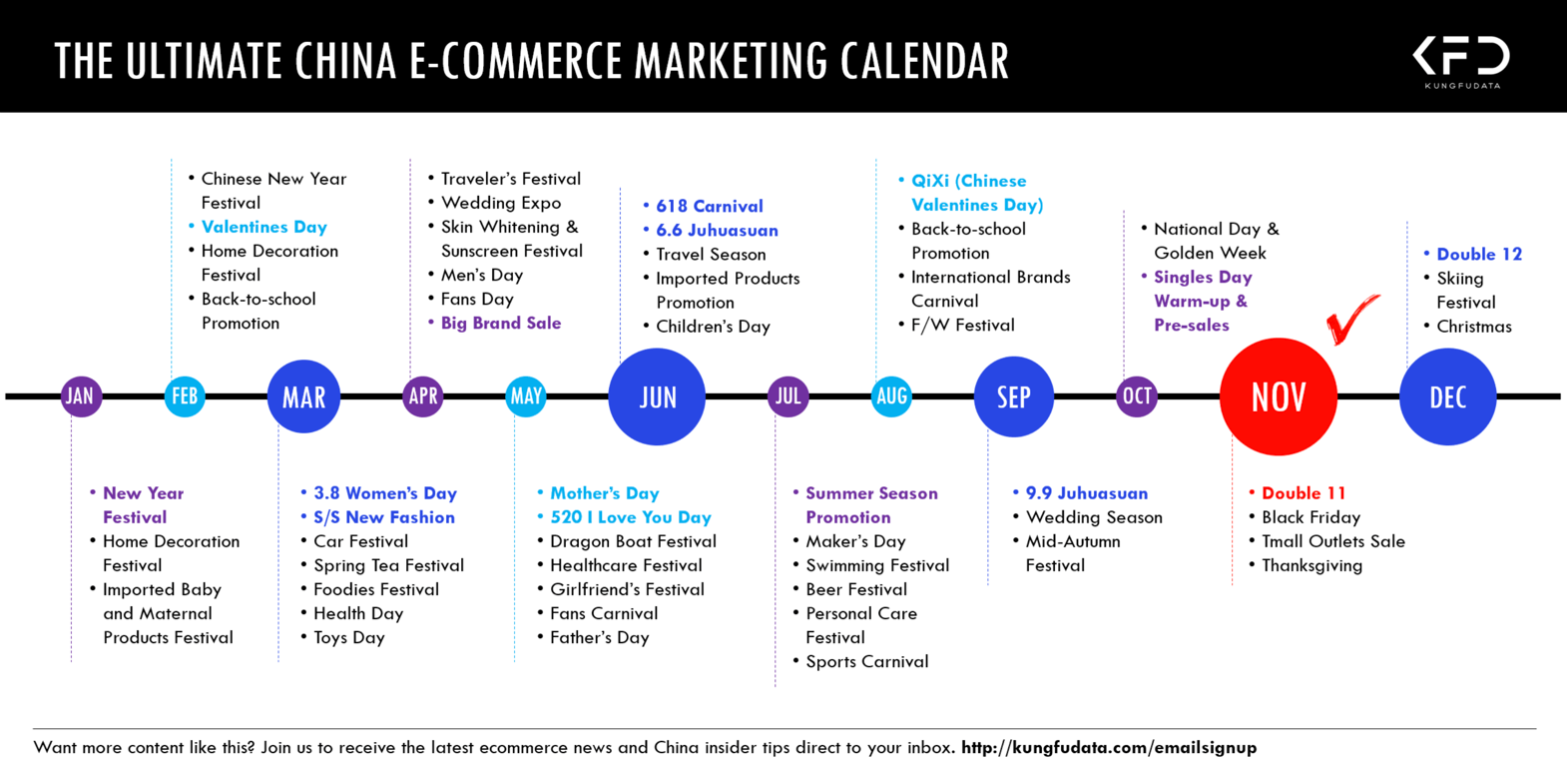 THE ULTIMATE CHINA E-COMMERCE MARKETING CALENDAR

KFD
KUNGFUDATA

• Chinese New Year Festival
• Valentines Day
• Home Decoration Festival
• Back-to-school Promotion

• Traveler's Festival
• Wedding Expo
• Skin Whitening & Sunscreen Festival
• Men's Day
• Fans Day
• Big Brand Sale

• 618 Carnival
• 6.6 Juhuasuan
• Travel Season
• Imported Products Promotion
• Children's Day

• QiXi (Chinese Valentines Day)
• Back-to-school Promotion
• International Brands Carnival
• F/W Festival

• National Day & Golden Week
• Singles Day Warm-up & Pre-sales

• Double 12
• Skiing Festival
• Christmas

JAN FEB MAR APR MAY JUN JUL AUG SEP OCT NOV DEC

• New Year Festival
• Home Decoration Festival
• Imported Baby and Maternal Products Festival

• 3.8 Women's Day
• S/S New Fashion
• Car Festival
• Spring Tea Festival
• Foodies Festival
• Health Day
• Toys Day

• Mother's Day
• 520 I Love You Day
• Dragon Boat Festival
• Healthcare Festival
• Girlfriend's Festival
• Fans Carnival
• Father's Day

• Summer Season Promotion
• Maker's Day
• Swimming Festival
• Beer Festival
• Personal Care Festival
• Sports Carnival

• 9.9 Juhuasuan
• Wedding Season
• Mid-Autumn Festival

• Double 11
• Black Friday
• Tmall Outlets Sale
• Thanksgiving

Want more content like this? Join us to receive the latest ecommerce news and China insider tips direct to your inbox. http://kungfudata.com/emailsignup